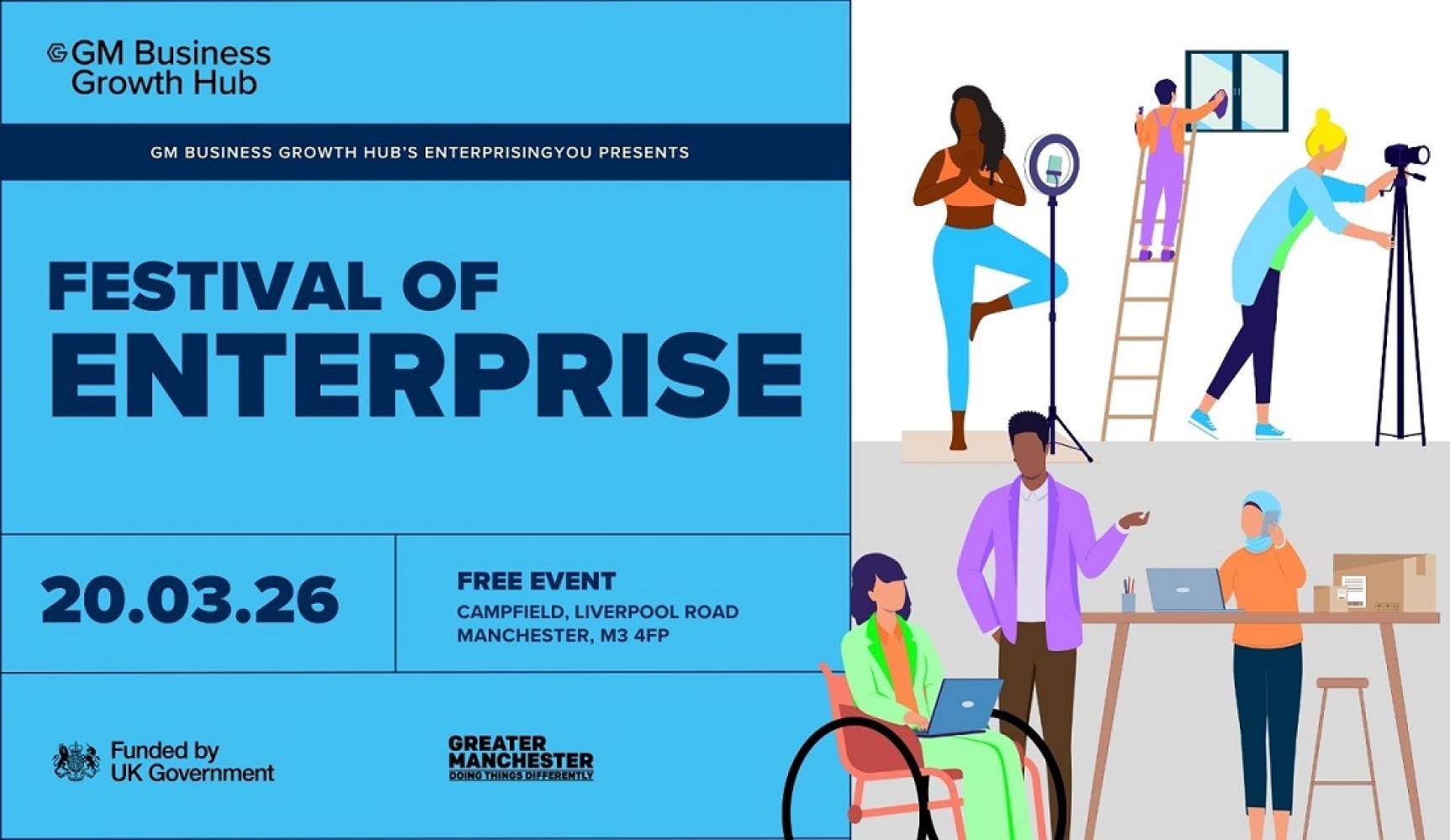 GM Business Growth Hub

GM BUSINESS GROWTH HUB'S ENTERPRISINGYOU PRESENTS

FESTIVAL OF ENTERPRISE

20.03.26

FREE EVENT
CAMPFIELD, LIVERPOOL ROAD
MANCHESTER, M3 4FP

Funded by UK Government

GREATER MANCHESTER
DOING THINGS DIFFERENTLY